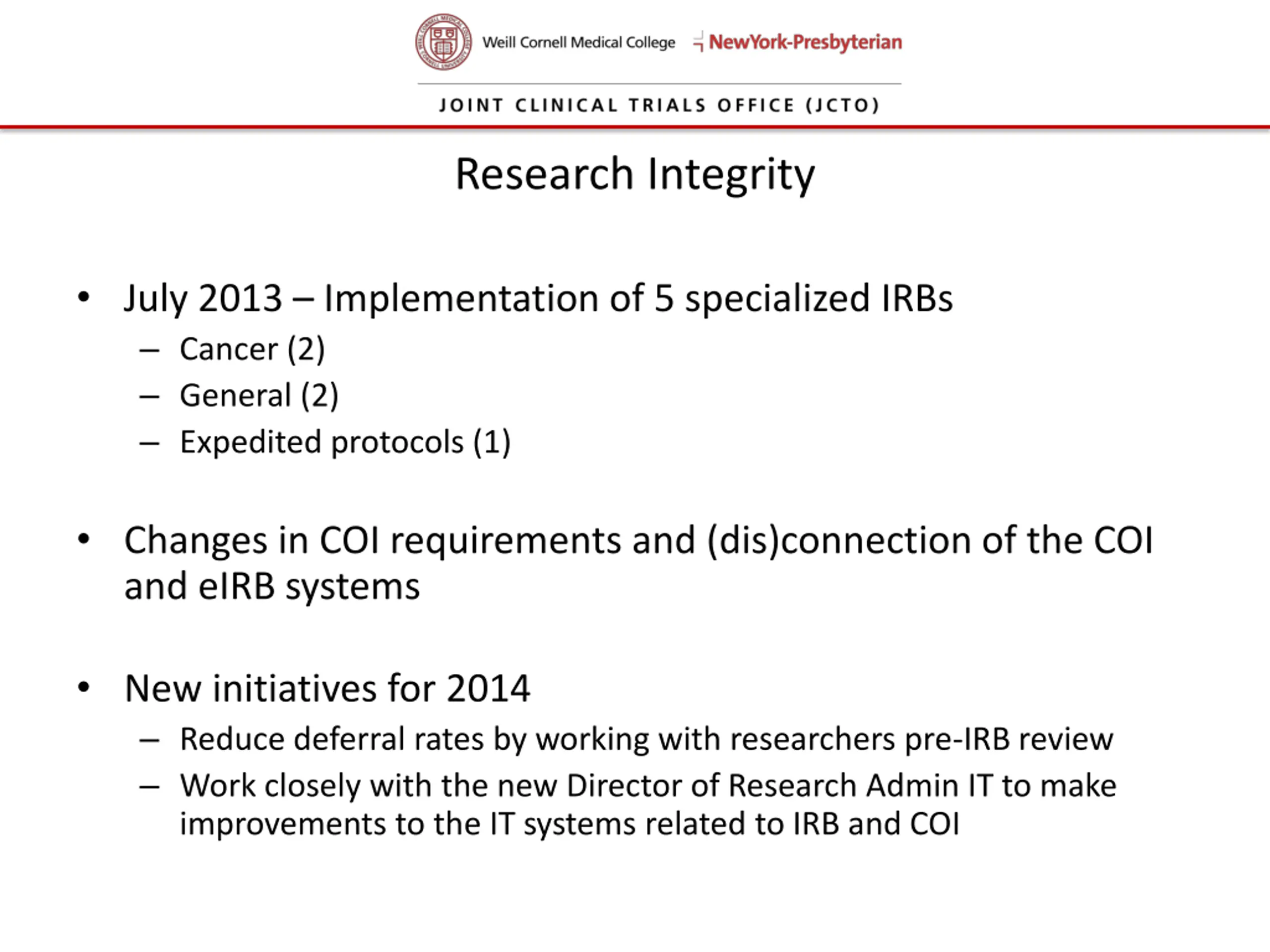 Weill Cornell Medical College NewYork-Presbyterian

JOINT CLINICAL TRIALS OFFICE (JCTO)

Research Integrity

• July 2013 – Implementation of 5 specialized IRBs
– Cancer (2)
– General (2)
– Expedited protocols (1)

• Changes in COI requirements and (dis)connection of the COI and eIRB systems

• New initiatives for 2014
– Reduce deferral rates by working with researchers pre-IRB review
– Work closely with the new Director of Research Admin IT to make improvements to the IT systems related to IRB and COI